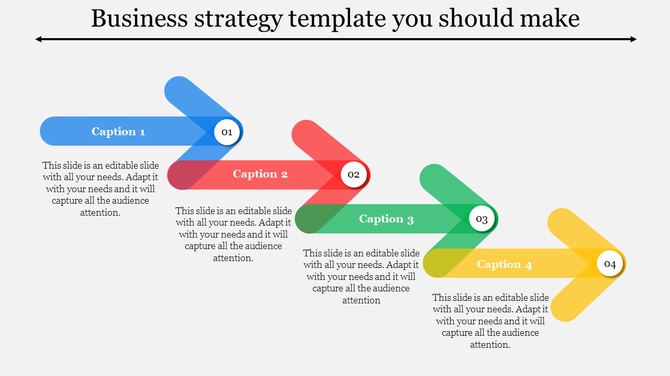 Business strategy template you should make

Caption 1

01

This slide is an editable slide with all your needs. Adapt it with your needs and it will capture all the audience attention.

Caption 2

02

This slide is an editable slide with all your needs. Adapt it with your needs and it will capture all the audience attention.

Caption 3

03

This slide is an editable slide with all your needs. Adapt it with your needs and it will capture all the audience attention

Caption 4

04

This slide is an editable slide with all your needs. Adapt it with your needs and it will capture all the audience attention.